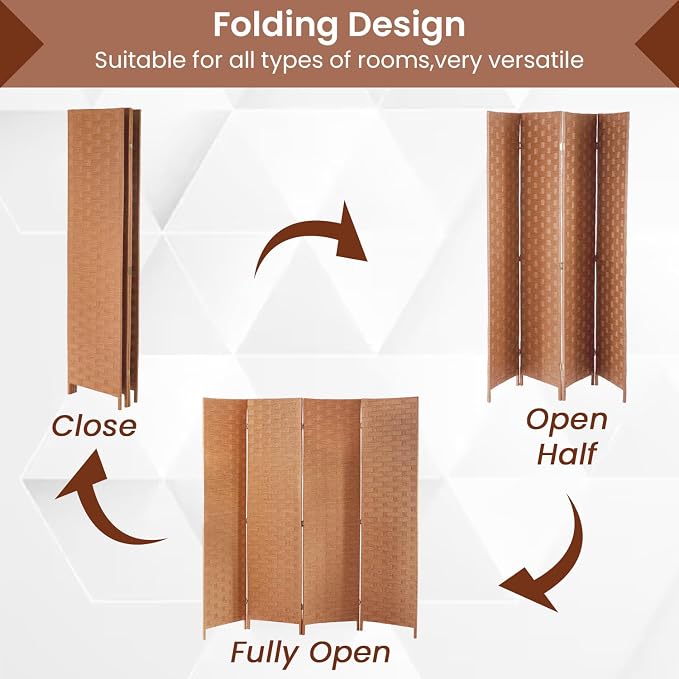 Folding Design
Suitable for all types of rooms,very versatile

Close

Open Half

Fully Open